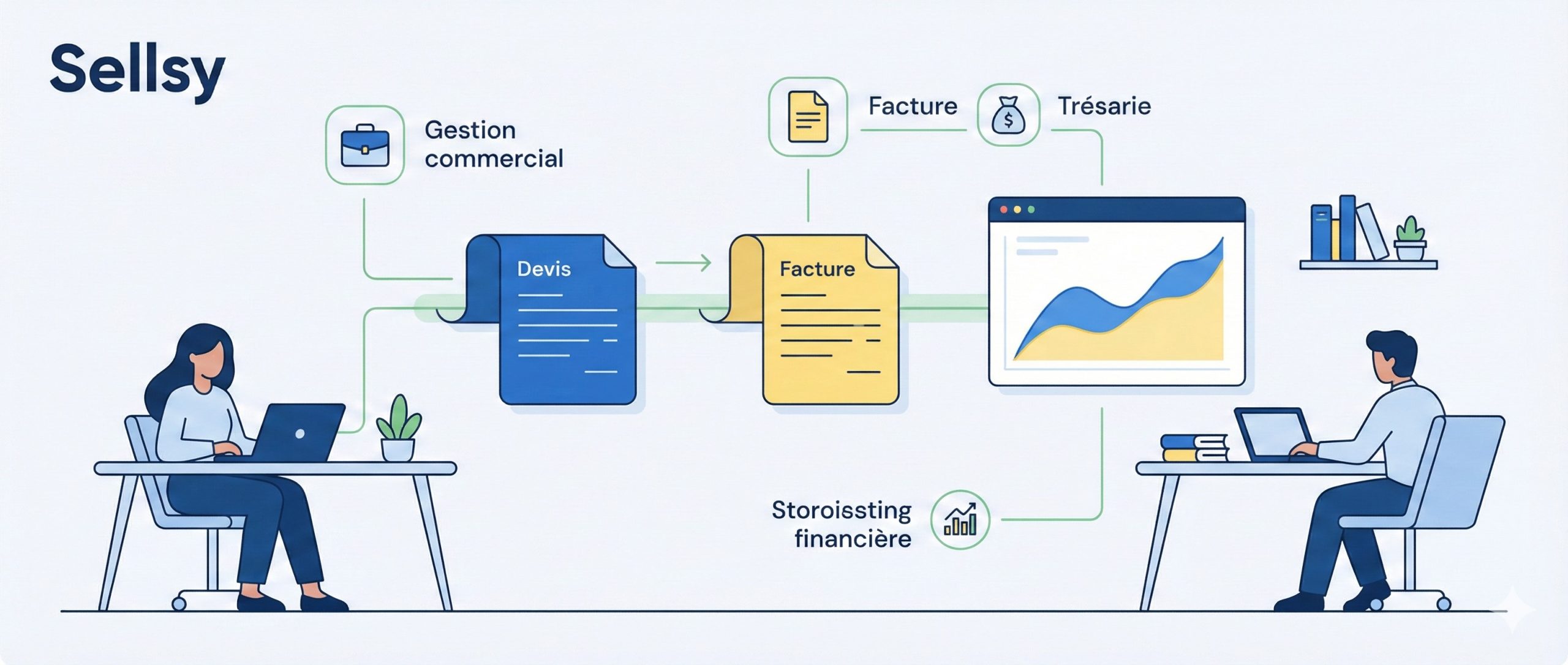 Sellsy

Gestion commercial

Facture

Trésarie

Devis

Facture

Storoissting financière